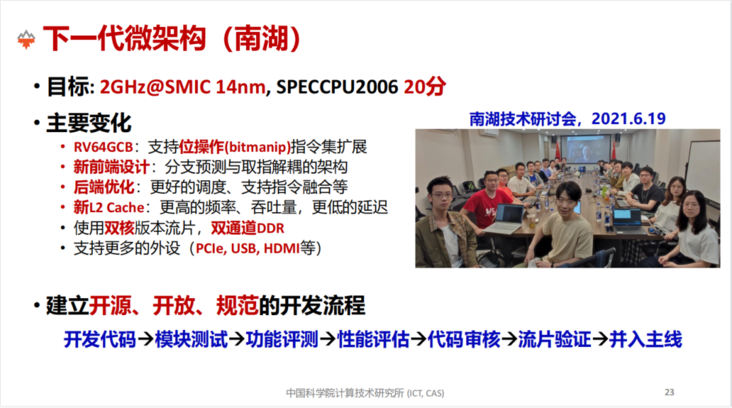 下一代微架构（南湖）

• 目标: 2GHz@SMIC 14nm, SPECCPU2006 20分

• 主要变化

• RV64GCB：支持位操作(bitmanip)指令集扩展
• 新前端设计：分支预测与取指解耦的架构
• 后端优化：更好的调度、支持指令融合等
• 新L2 Cache：更高的频率、吞吐量，更低的延迟
• 使用双核版本流片，双通道DDR
• 支持更多的外设（PCIe, USB, HDMI等）

南湖技术研讨会，2021.6.19

• 建立开源、开放、规范的开发流程

开发代码→模块测试→功能评测→性能评估→代码审核→流片验证→并入主线

中国科学院计算技术研究所 (ICT, CAS)

23